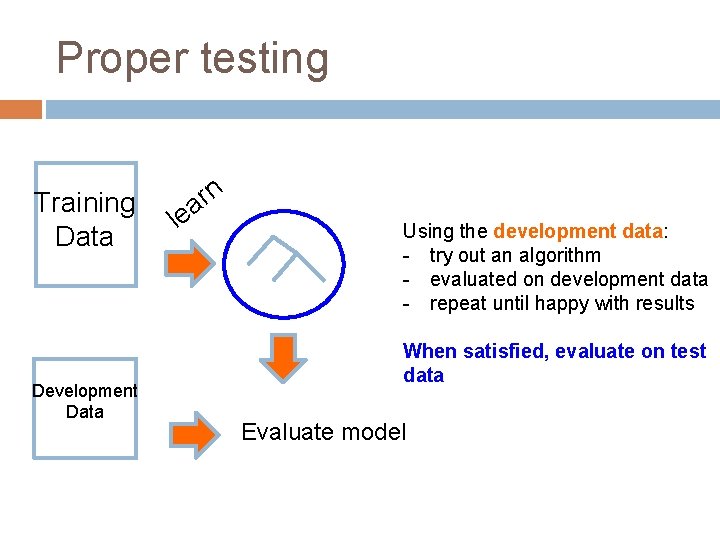 Proper testing

Training Data

learn

Using the development data:
- try out an algorithm
- evaluated on development data
- repeat until happy with results

When satisfied, evaluate on test data

Development Data

Evaluate model